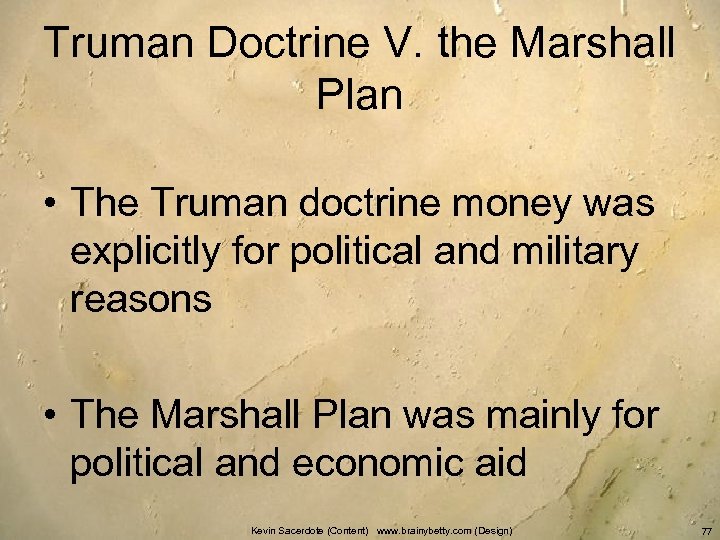 Truman Doctrine V. the Marshall Plan

• The Truman doctrine money was explicitly for political and military reasons

• The Marshall Plan was mainly for political and economic aid

Kevin Sacerdote (Content) www.brainybetty.com (Design)

77